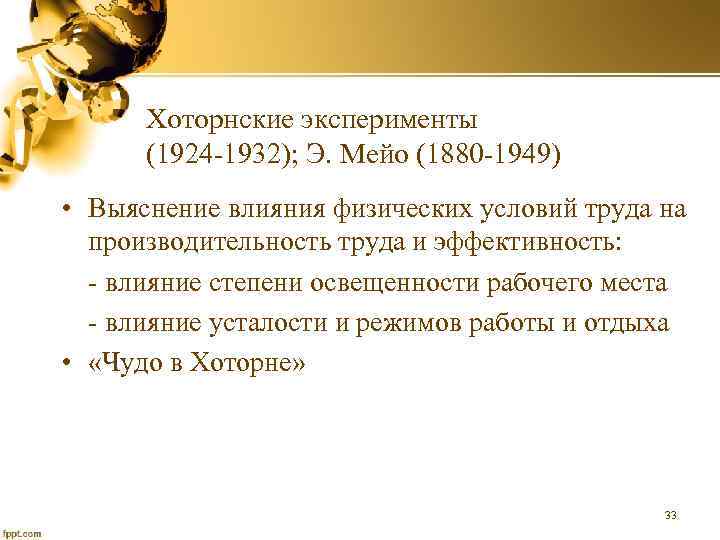 Хоторнские эксперименты (1924-1932); Э. Мейо (1880-1949)

• Выяснение влияния физических условий труда на производительность труда и эффективность:

- влияние степени освещенности рабочего места

- влияние усталости и режимов работы и отдыха

• «Чудо в Хоторне»

33

fppt.com